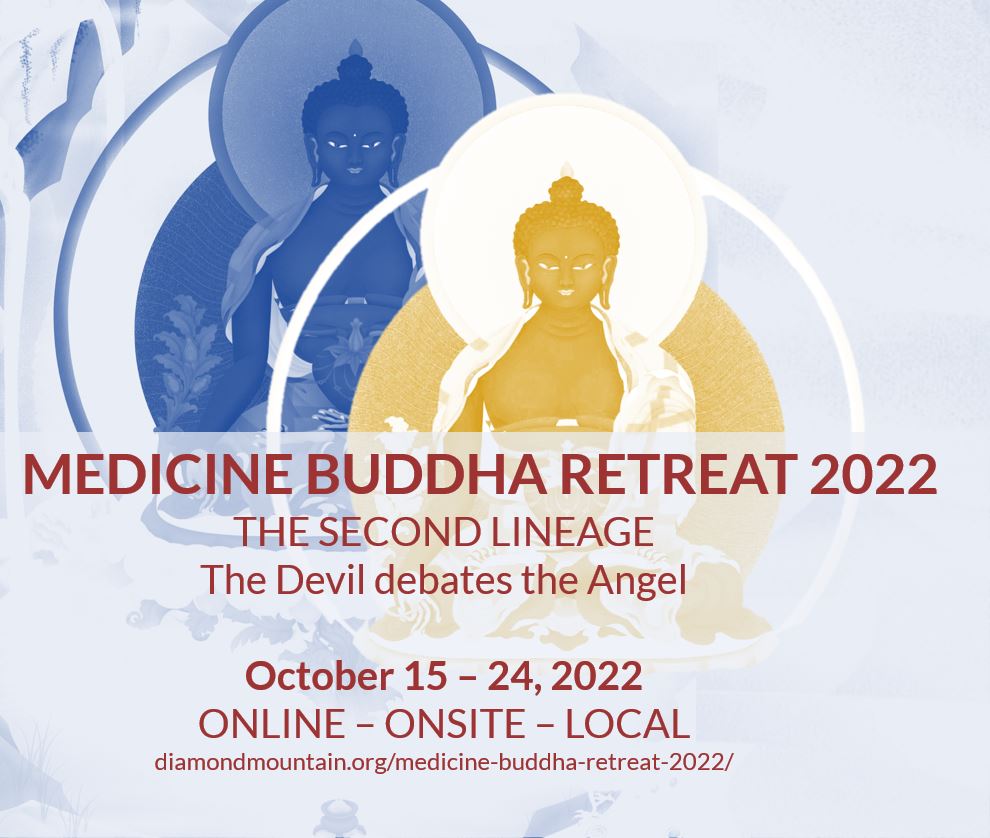 MEDICINE BUDDHA RETREAT 2022
THE SECOND LINEAGE
The Devil debates the Angel

October 15 – 24, 2022
ONLINE – ONSITE – LOCAL
diamondmountain.org/medicine-buddha-retreat-2022/